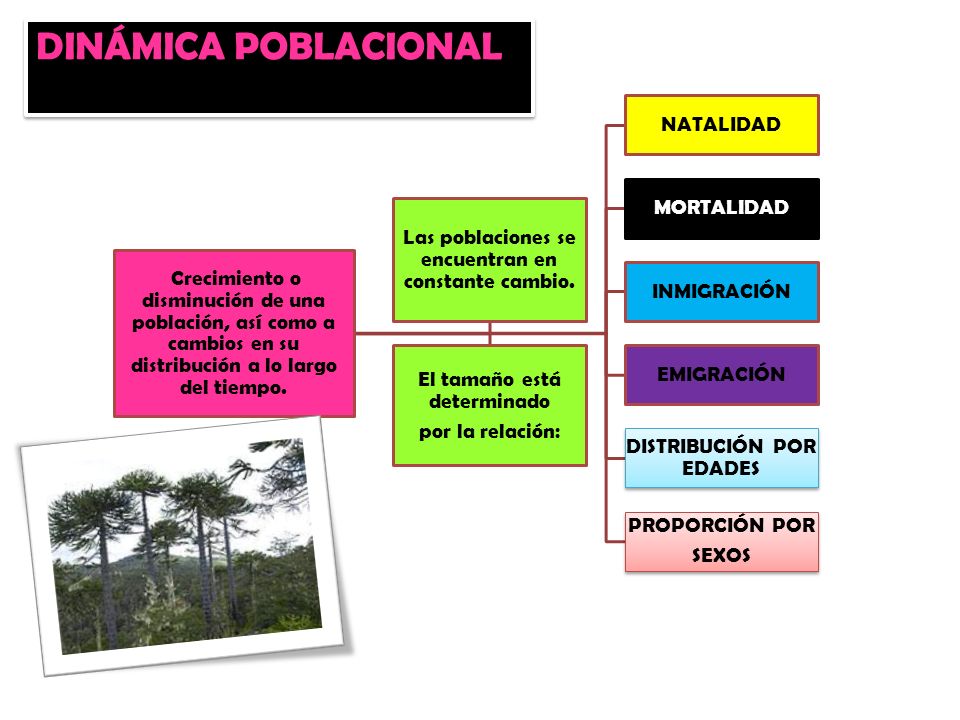 DINÁMICA POBLACIONAL

Crecimiento o disminución de una población, así como a cambios en su distribución a lo largo del tiempo.

Las poblaciones se encuentran en constante cambio.

El tamaño está determinado por la relación:

NATALIDAD

MORTALIDAD

INMIGRACIÓN

EMIGRACIÓN

DISTRIBUCIÓN POR EDADES

PROPORCIÓN POR SEXOS